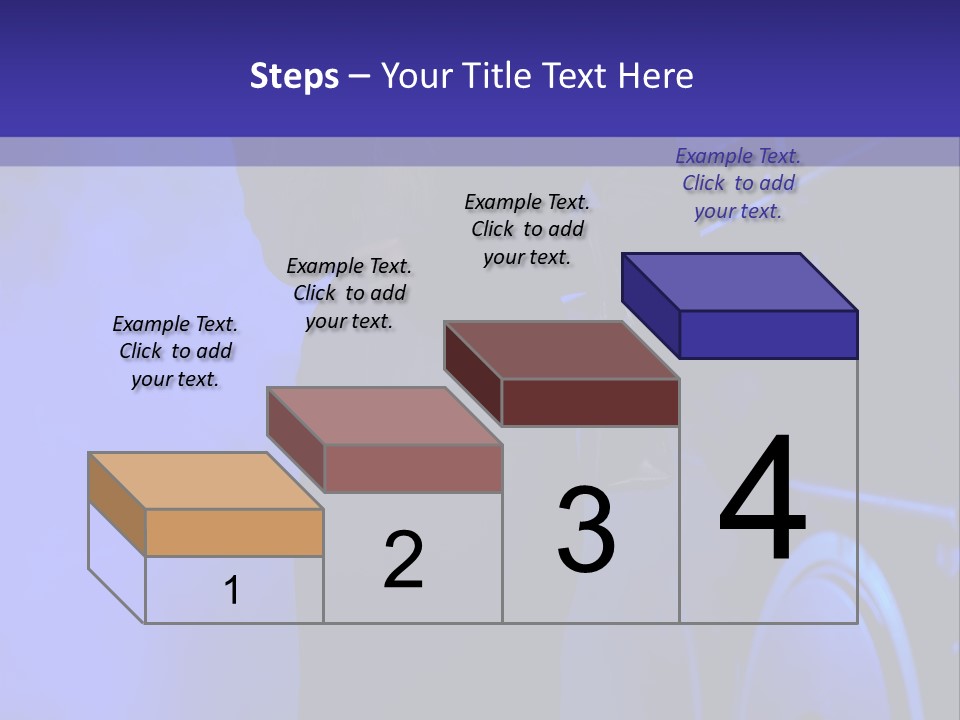 Steps – Your Title Text Here

Example Text. Click to add your text.

Example Text. Click to add your text.

Example Text. Click to add your text.

Example Text. Click to add your text.

1

2

3

4